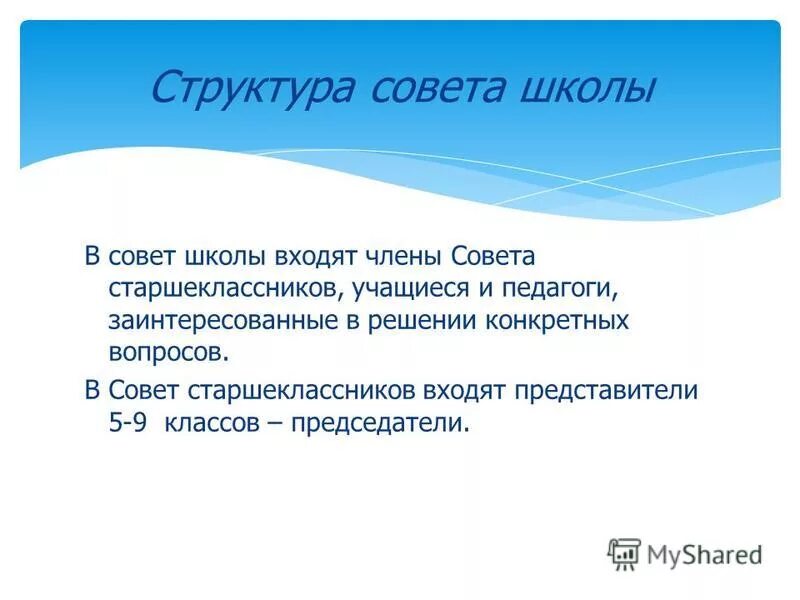 Структура совета школы

В совет школы входят члены Совета старшеклассников, учащиеся и педагоги, заинтересованные в решении конкретных вопросов.

В Совет старшеклассников входят представители 5-9 классов – председатели.

MyShared